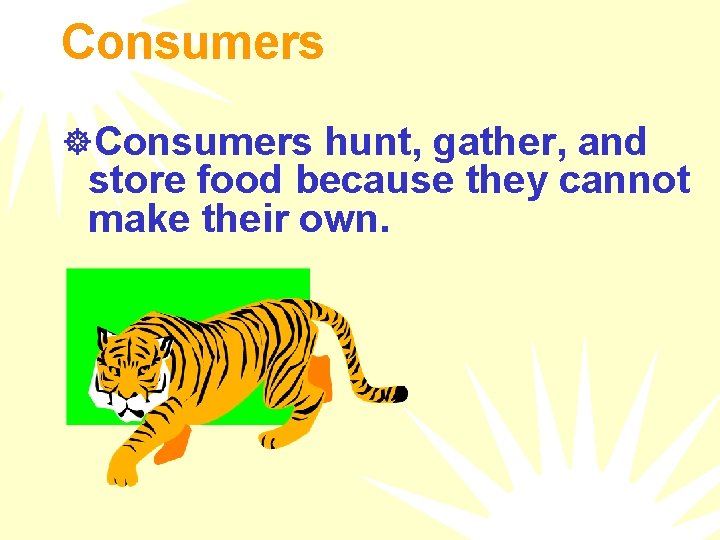 Consumers

Consumers hunt, gather, and store food because they cannot make their own.